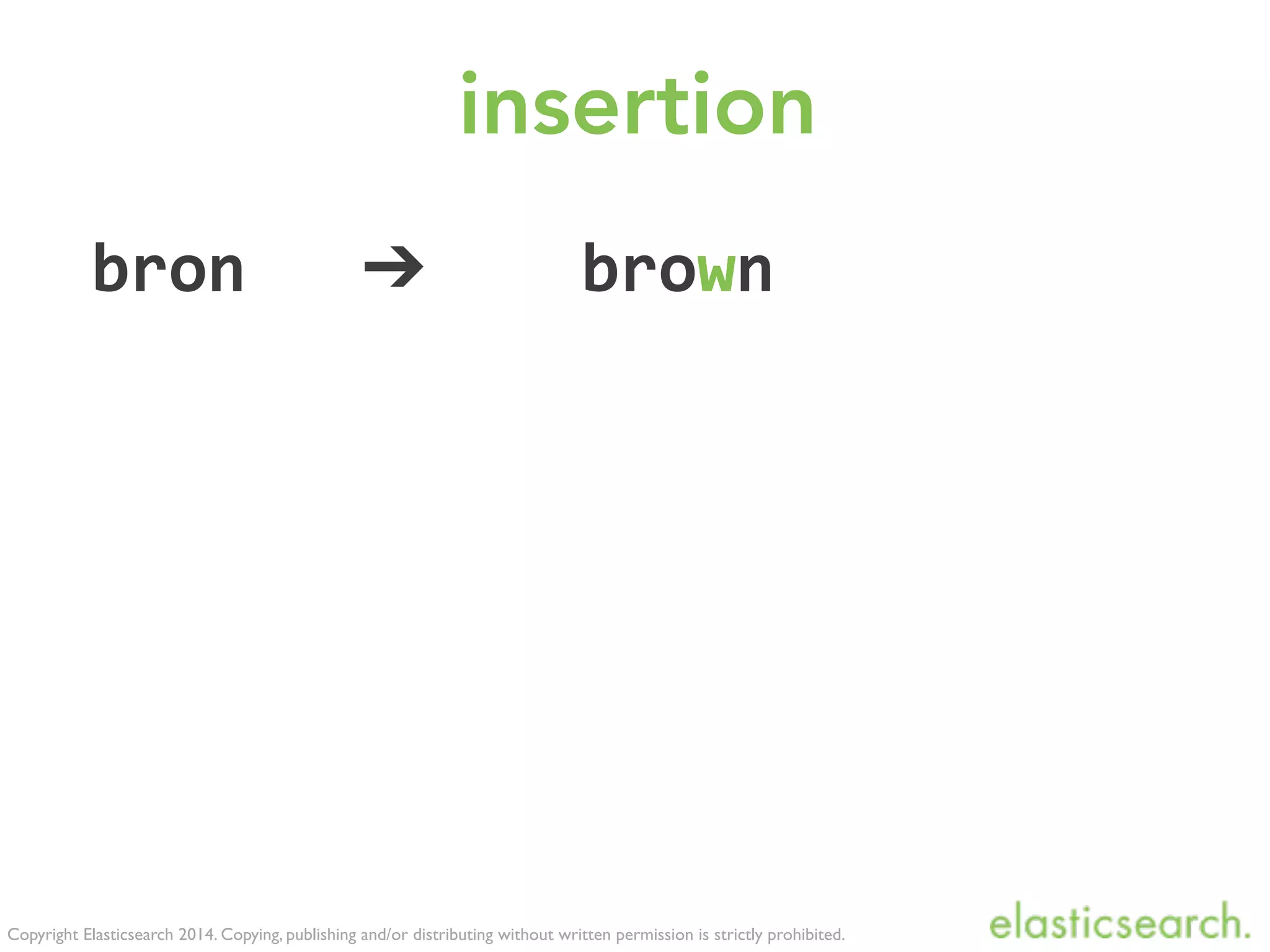 insertion

bron → brown

Copyright Elasticsearch 2014. Copying, publishing and/or distributing without written permission is strictly prohibited.

elasticsearch.